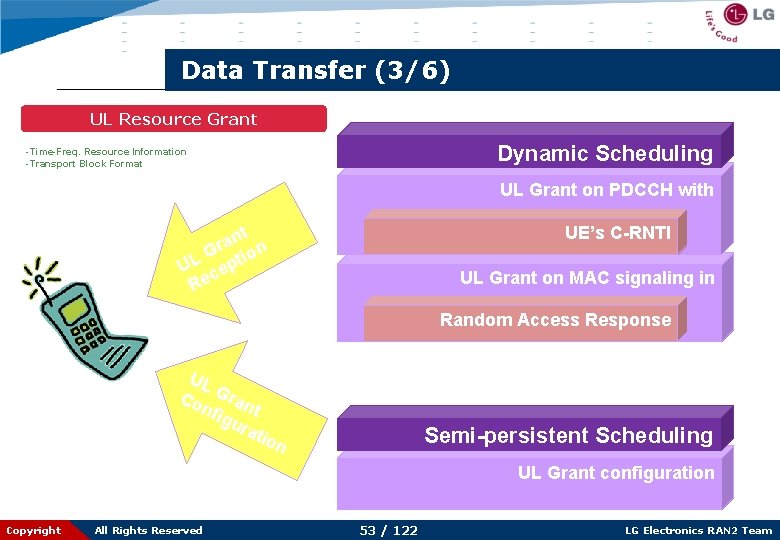 LG Life's Good

Data Transfer (3/6)

UL Resource Grant

-Time-Freq. Resource Information
-Transport Block Format

UL Grant Reception

UL Grant Configuration

Dynamic Scheduling

UL Grant on PDCCH with

UE's C-RNTI

UL Grant on MAC signaling in

Random Access Response

Semi-persistent Scheduling

UL Grant configuration

Copyright All Rights Reserved 53 / 122 LG Electronics RAN2 Team